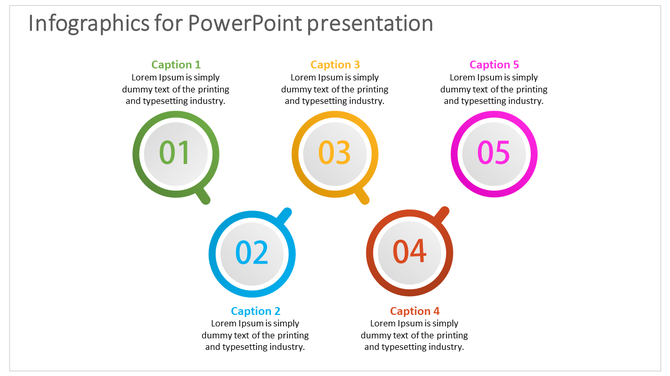 Infographics for PowerPoint presentation

Caption 1
Lorem Ipsum is simply dummy text of the printing and typesetting industry.

01

Caption 3
Lorem Ipsum is simply dummy text of the printing and typesetting industry.

03

Caption 5
Lorem Ipsum is simply dummy text of the printing and typesetting industry.

05

02

Caption 2
Lorem Ipsum is simply dummy text of the printing and typesetting industry.

04

Caption 4
Lorem Ipsum is simply dummy text of the printing and typesetting industry.